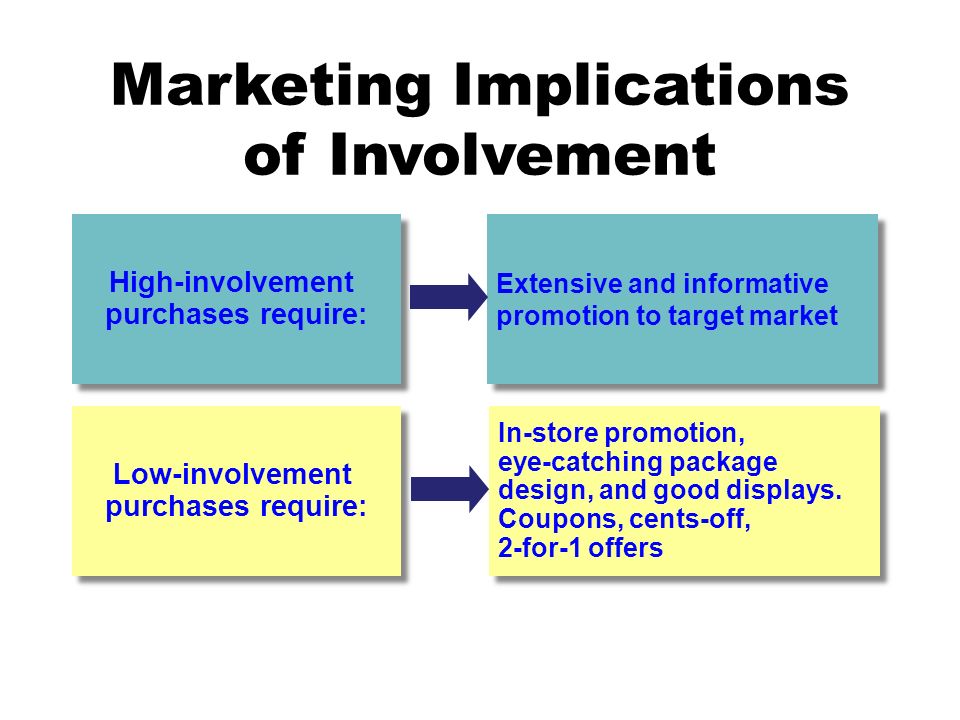 Marketing Implications of Involvement

High-involvement purchases require:

Extensive and informative promotion to target market

Low-involvement purchases require:

In-store promotion, eye-catching package design, and good displays. Coupons, cents-off, 2-for-1 offers